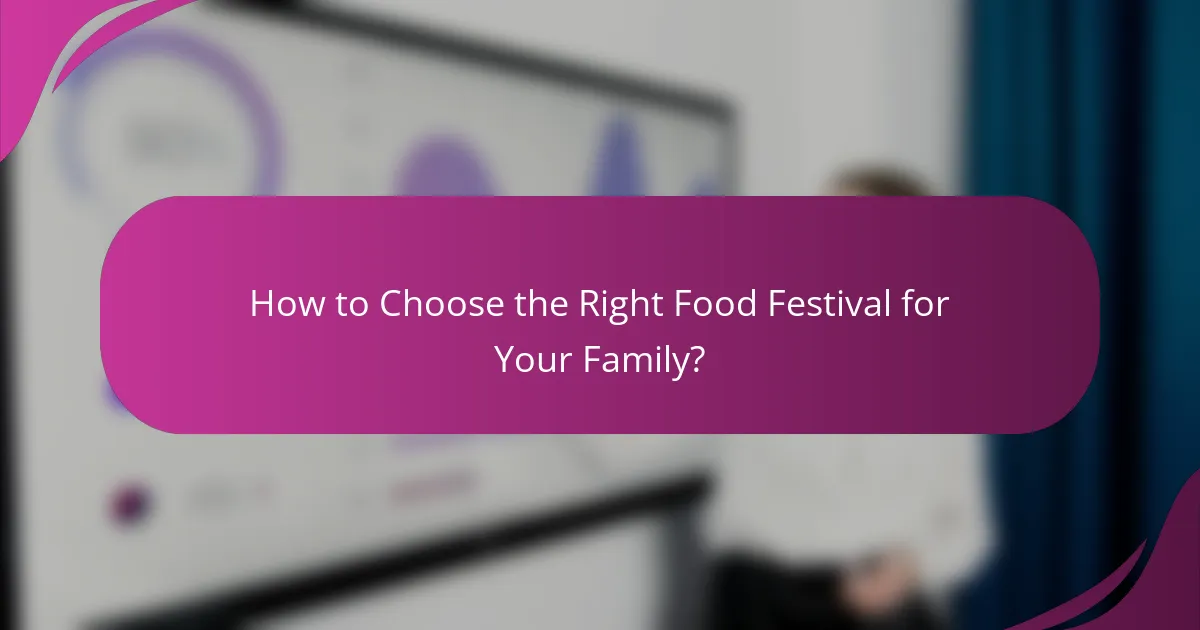 How to Choose the Right Food Festival for Your Family?